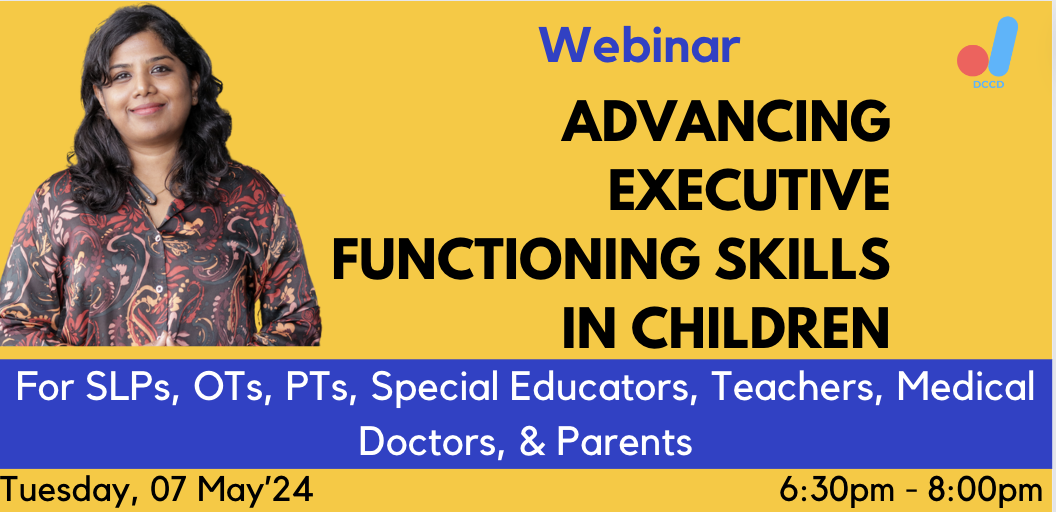 Webinar

DCCD

ADVANCING EXECUTIVE FUNCTIONING SKILLS IN CHILDREN

For SLPs, OTs, PTs, Special Educators, Teachers, Medical Doctors, & Parents

Tuesday, 07 May'24

6:30pm - 8:00pm